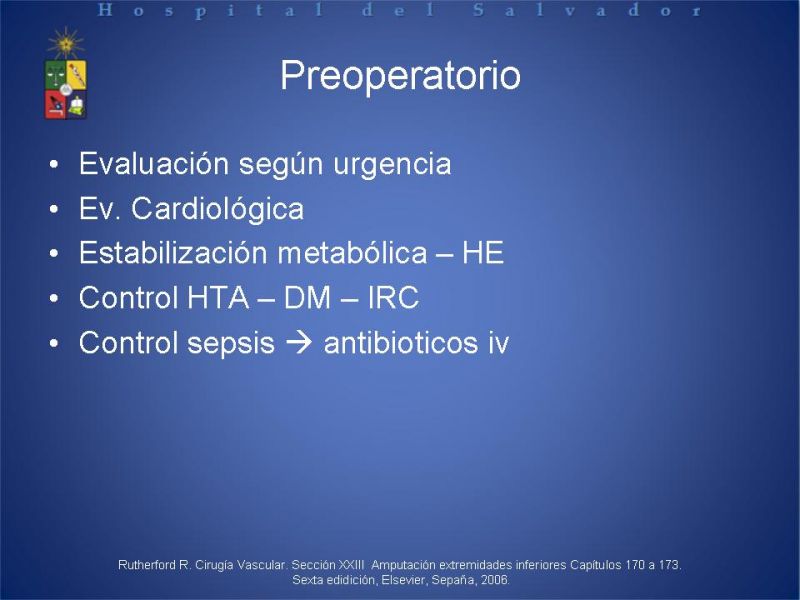 Hospital del Salvador

Preoperatorio

• Evaluación según urgencia
• Ev. Cardiológica
• Estabilización metabólica – HE
• Control HTA – DM – IRC
• Control sepsis → antibioticos iv

Rutherford R. Cirugía Vascular. Sección XXIII Amputación extremidades inferiores Capítulos 170 a 173. Sexta edidición, Elsevier, Sepaña, 2006.